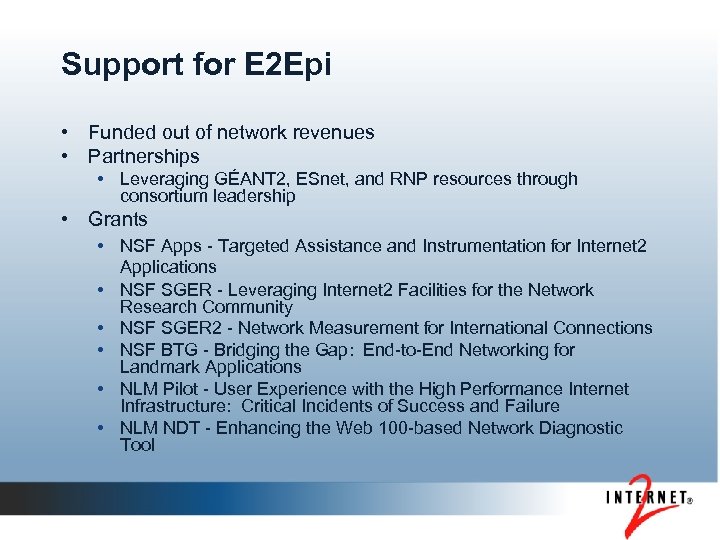 Support for E2Epi

• Funded out of network revenues
• Partnerships
  • Leveraging GÉANT2, ESnet, and RNP resources through consortium leadership
• Grants
  • NSF Apps - Targeted Assistance and Instrumentation for Internet2 Applications
  • NSF SGER - Leveraging Internet2 Facilities for the Network Research Community
  • NSF SGER2 - Network Measurement for International Connections
  • NSF BTG - Bridging the Gap: End-to-End Networking for Landmark Applications
  • NLM Pilot - User Experience with the High Performance Internet Infrastructure: Critical Incidents of Success and Failure
  • NLM NDT - Enhancing the Web 100-based Network Diagnostic Tool

INTERNET® 2